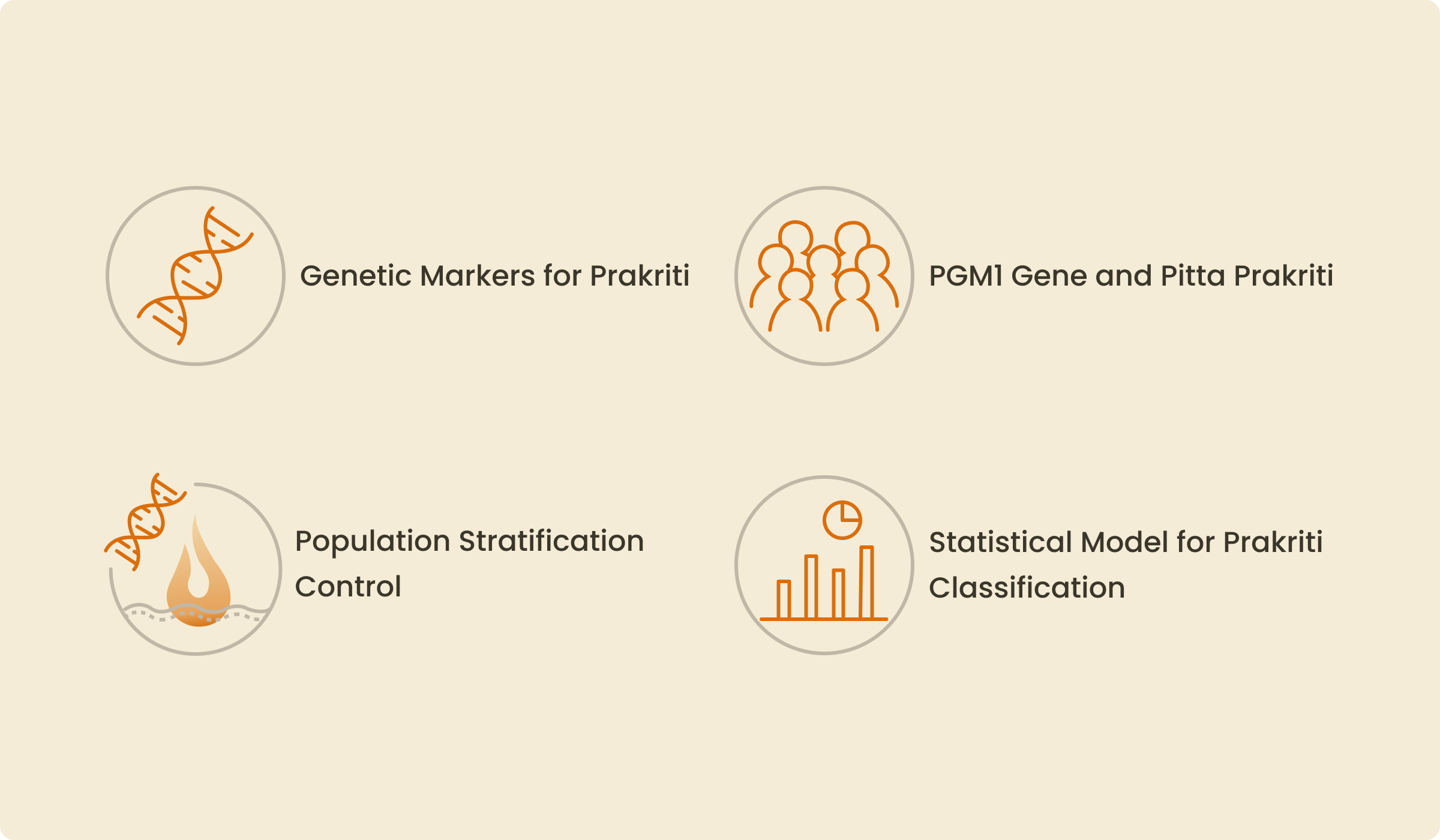 Genetic Markers for Prakriti

PGM1 Gene and Pitta Prakriti

Population Stratification Control

Statistical Model for Prakriti Classification